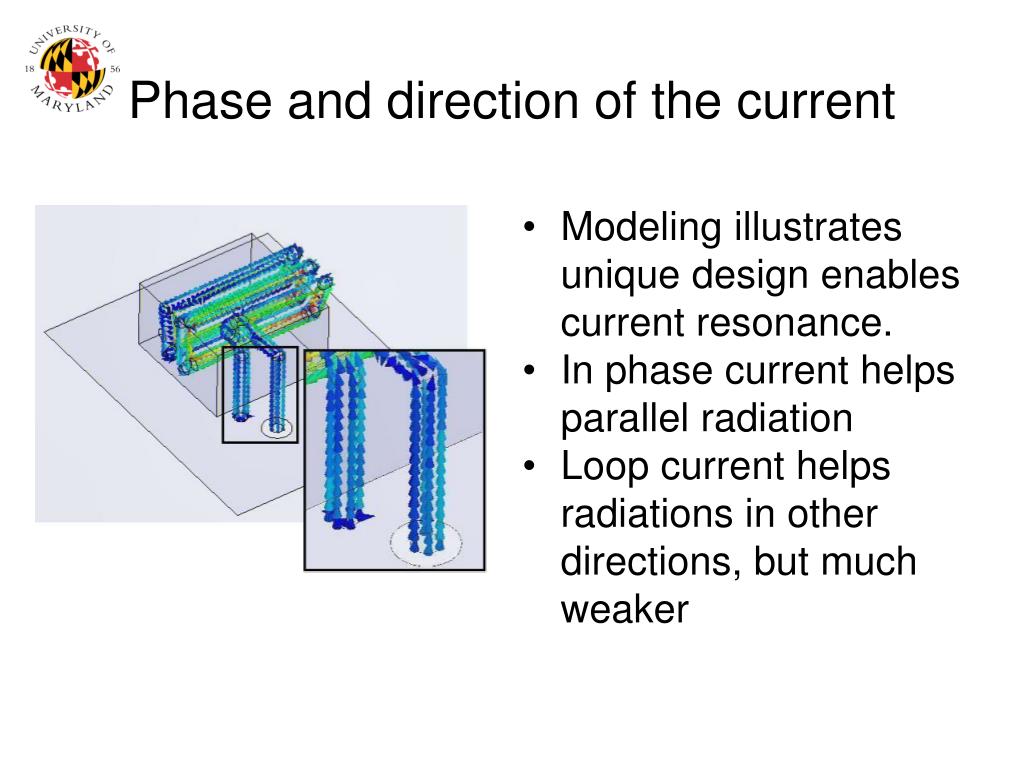 UNIVERSITY OF MARYLAND 18 56

Phase and direction of the current

• Modeling illustrates unique design enables current resonance.
• In phase current helps parallel radiation
• Loop current helps radiations in other directions, but much weaker